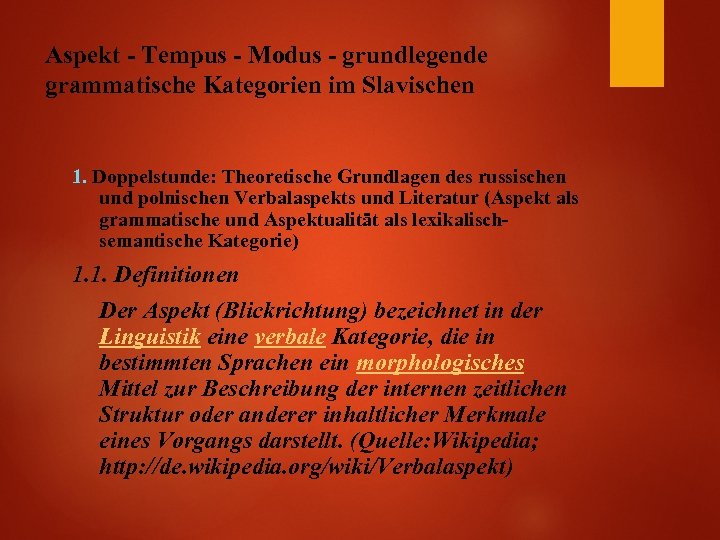 Aspekt - Tempus - Modus - grundlegende grammatische Kategorien im Slavischen

1. Doppelstunde: Theoretische Grundlagen des russischen und polnischen Verbalaspekts und Literatur (Aspekt als grammatische und Aspektualität als lexikalisch-semantische Kategorie)

1.1. Definitionen

Der Aspekt (Blickrichtung) bezeichnet in der Linguistik eine verbale Kategorie, die in bestimmten Sprachen ein morphologisches Mittel zur Beschreibung der internen zeitlichen Struktur oder anderer inhaltlicher Merkmale eines Vorgangs darstellt. (Quelle:Wikipedia; http://de.wikipedia.org/wiki/Verbalaspekt)